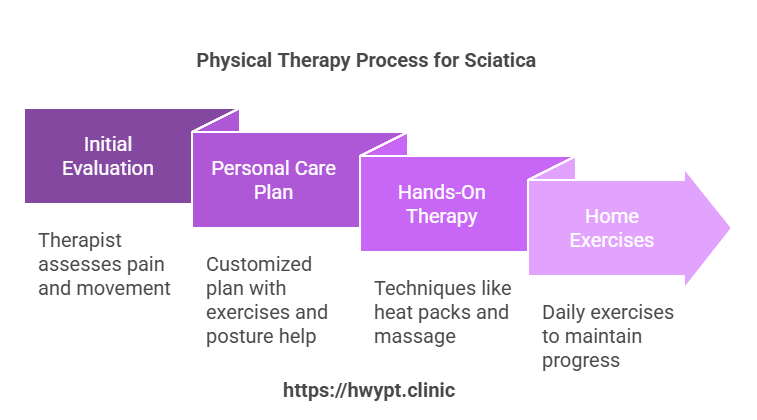 Physical Therapy Process for Sciatica

Initial Evaluation

Therapist assesses pain and movement

Personal Care Plan

Customized plan with exercises and posture help

Hands-On Therapy

Techniques like heat packs and massage

Home Exercises

Daily exercises to maintain progress

https://hwypt.clinic